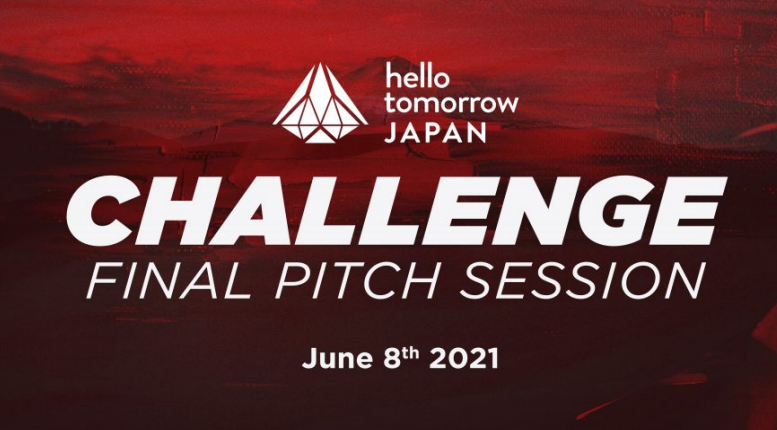 hello tomorrow JAPAN

CHALLENGE
FINAL PITCH SESSION

June 8th 2021